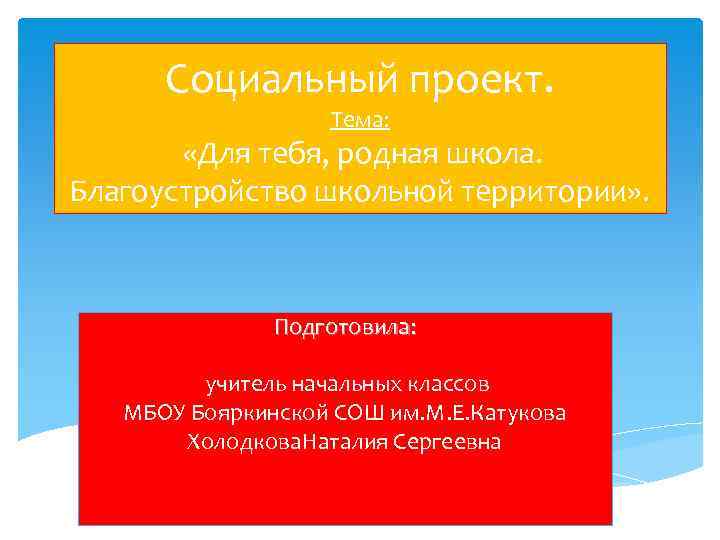 Социальный проект.
Тема:
«Для тебя, родная школа.
Благоустройство школьной территории».

Подготовила:

учитель начальных классов
МБОУ Бояркинской СОШ им.М.Е.Катукова
ХолодковаНаталия Сергеевна